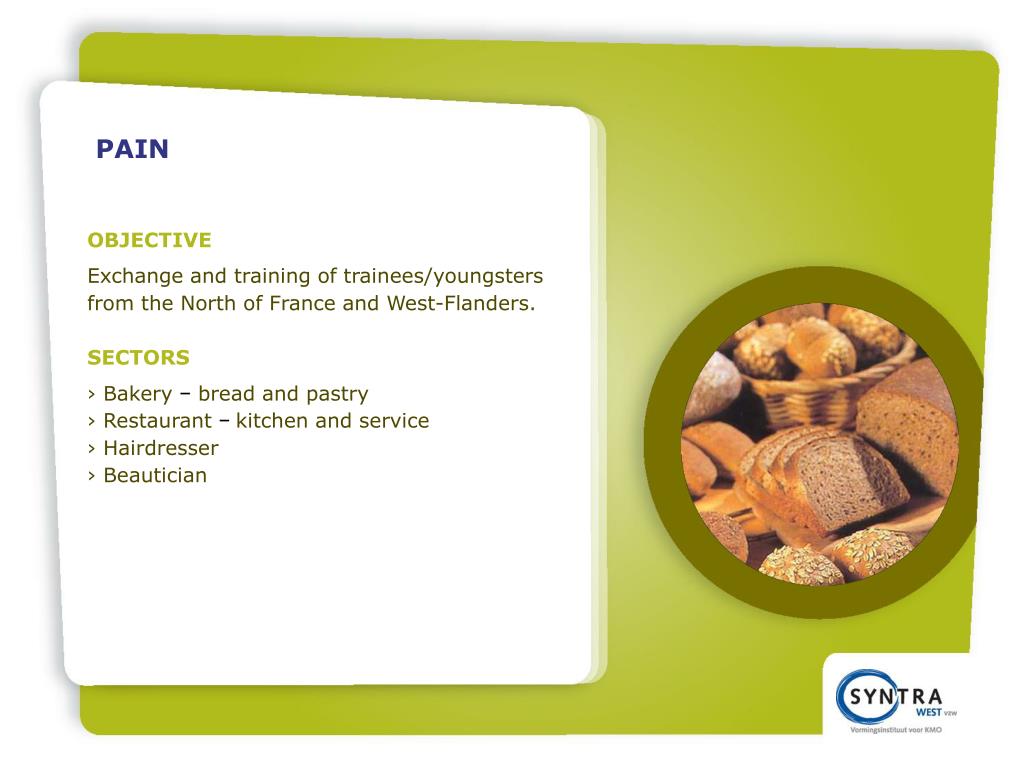 PAIN

OBJECTIVE

Exchange and training of trainees/youngsters from the North of France and West-Flanders.

SECTORS

› Bakery – bread and pastry
› Restaurant – kitchen and service
› Hairdresser
› Beautician

SYNTRA WEST vzw
Vormingsinstituut voor KMO